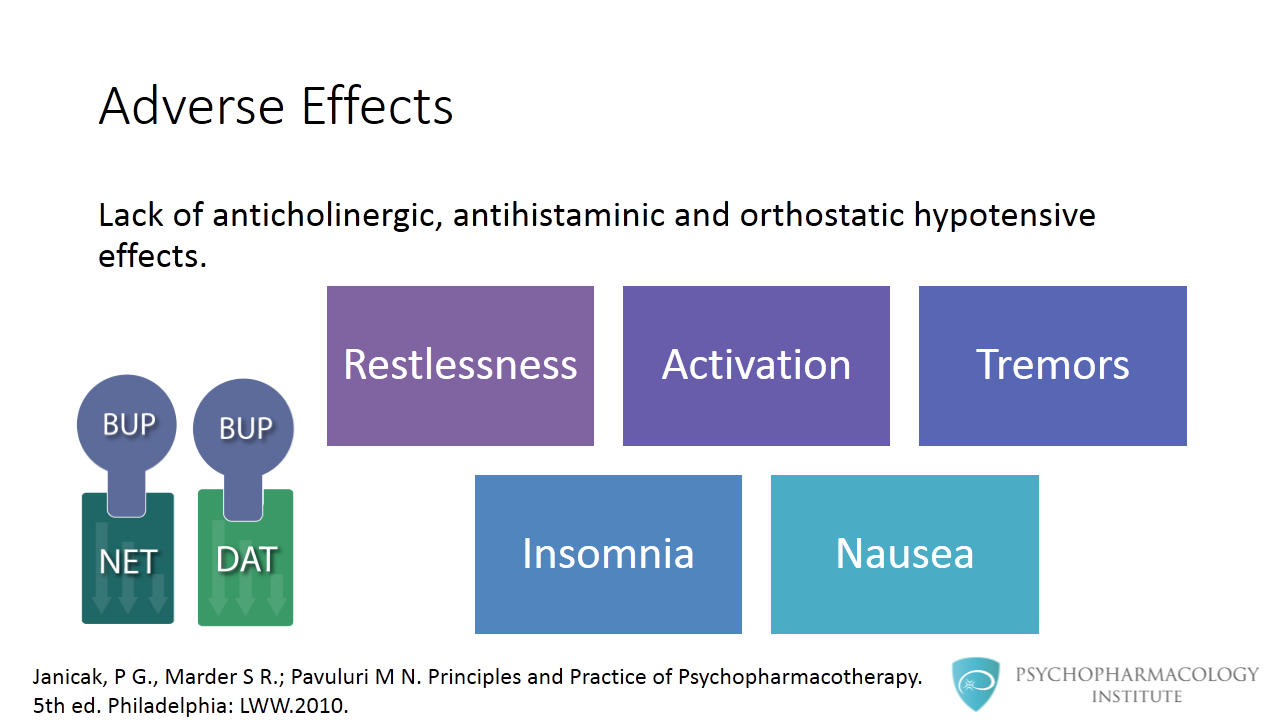 Adverse Effects

Lack of anticholinergic, antihistaminic and orthostatic hypotensive effects.

Restlessness

Activation

Tremors

Insomnia

Nausea

BUP

BUP

NET

DAT

Janicak, P G., Marder S R.; Pavuluri M N. Principles and Practice of Psychopharmacotherapy. 5th ed. Philadelphia: LWW.2010.

PSYCHOPHARMACOLOGY INSTITUTE